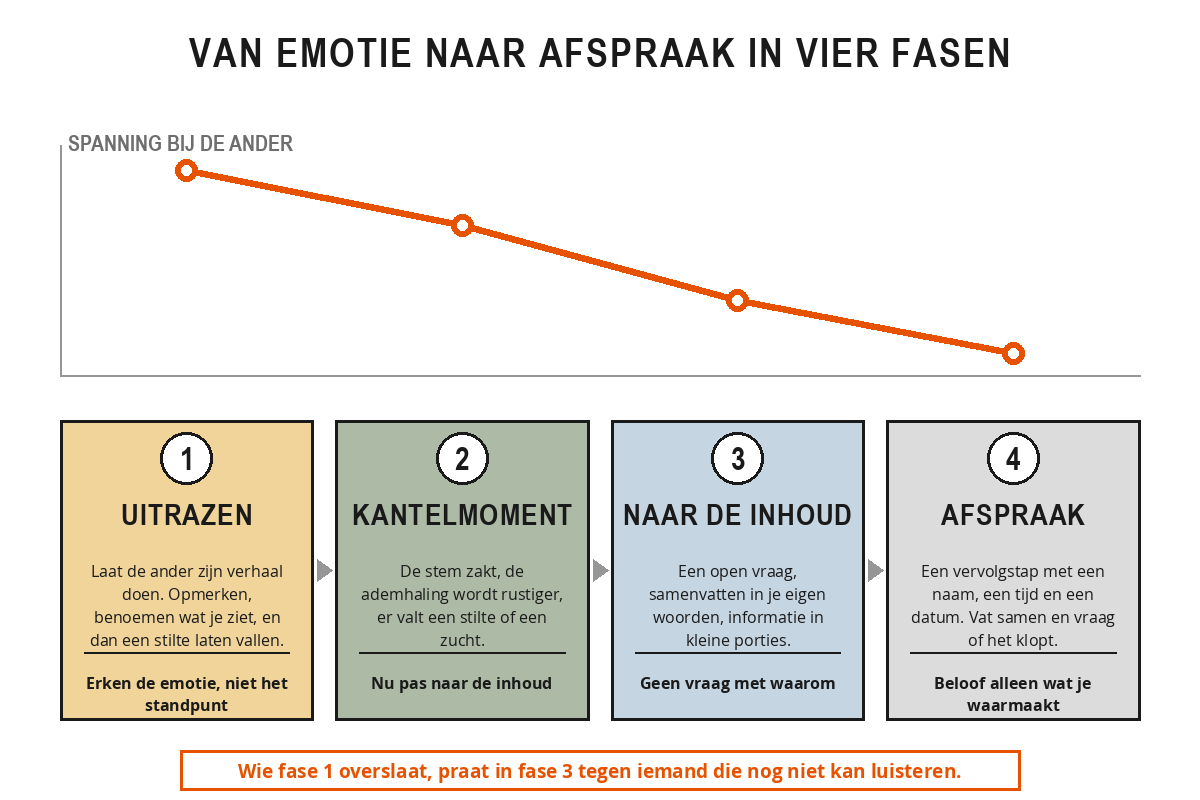 VAN EMOTIE NAAR AFSPRAAK IN VIER FASEN

SPANNING BIJ DE ANDER

1

UITRAZEN

Laat de ander zijn verhaal doen. Opmerken, benoemen wat je ziet, en dan een stilte laten vallen.

Erken de emotie, niet het standpunt

2

KANTELMOMENT

De stem zakt, de ademhaling wordt rustiger, er valt een stilte of een zucht.

Nu pas naar de inhoud

3

NAAR DE INHOUD

Een open vraag, samenvatten in je eigen woorden, informatie in kleine porties.

Geen vraag met waarom

4

AFSPRAAK

Een vervolgstap met een naam, een tijd en een datum. Vat samen en vraag of het klopt.

Beloof alleen wat je waarmaakt

Wie fase 1 overslaat, praat in fase 3 tegen iemand die nog niet kan luisteren.